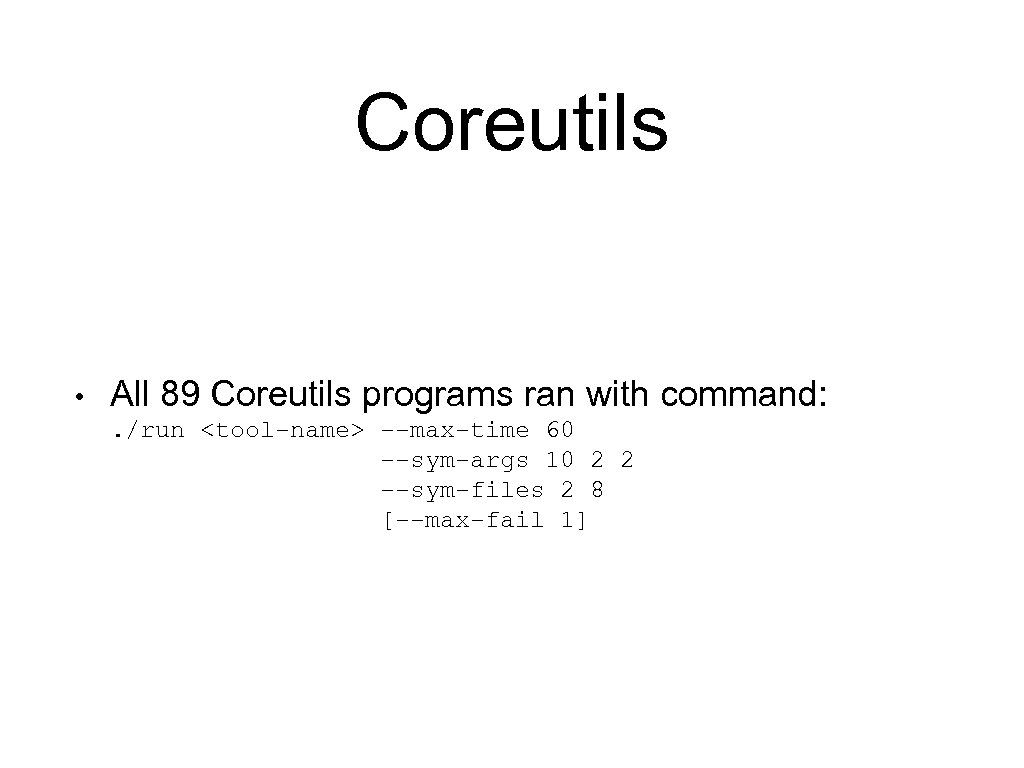 Coreutils

• All 89 Coreutils programs ran with command:

./run <tool-name> --max-time 60
                  --sym-args 10 2 2
                  --sym-files 2 8
                  [--max-fail 1]